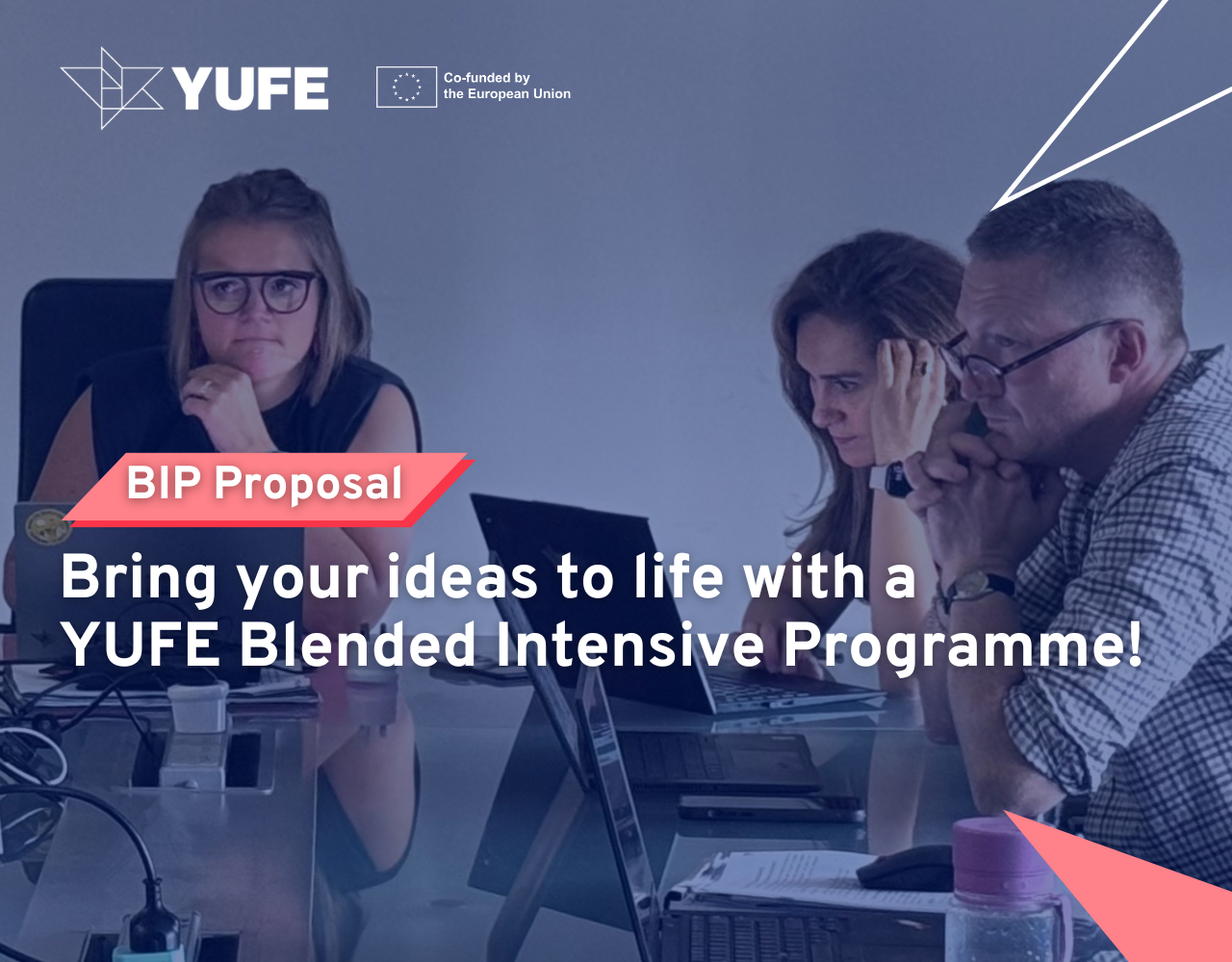 YUFE

Co-funded by the European Union

BIP Proposal

Bring your ideas to life with a YUFE Blended Intensive Programme!